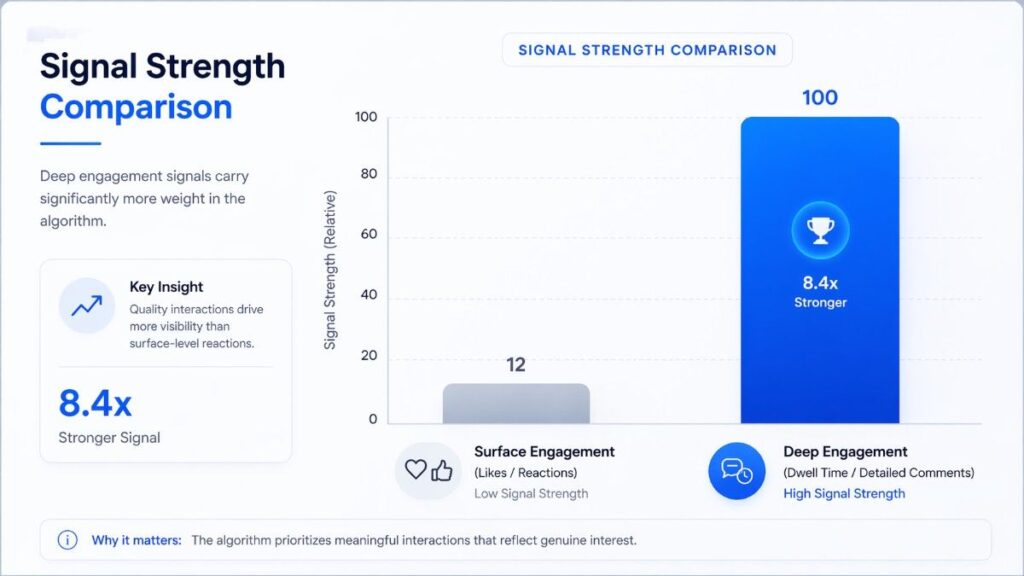 Signal Strength Comparison

Deep engagement signals carry significantly more weight in the algorithm.

Key Insight

Quality interactions drive more visibility than surface-level reactions.

8.4x

Stronger Signal

SIGNAL STRENGTH COMPARISON

Signal Strength (Relative)

100
80
60
40
20
0

12

100

8.4x
Stronger

Surface Engagement
(Likes / Reactions)
Low Signal Strength

Deep Engagement
(Dwell Time / Detailed Comments)
High Signal Strength

Why it matters: The algorithm prioritizes meaningful interactions that reflect genuine interest.